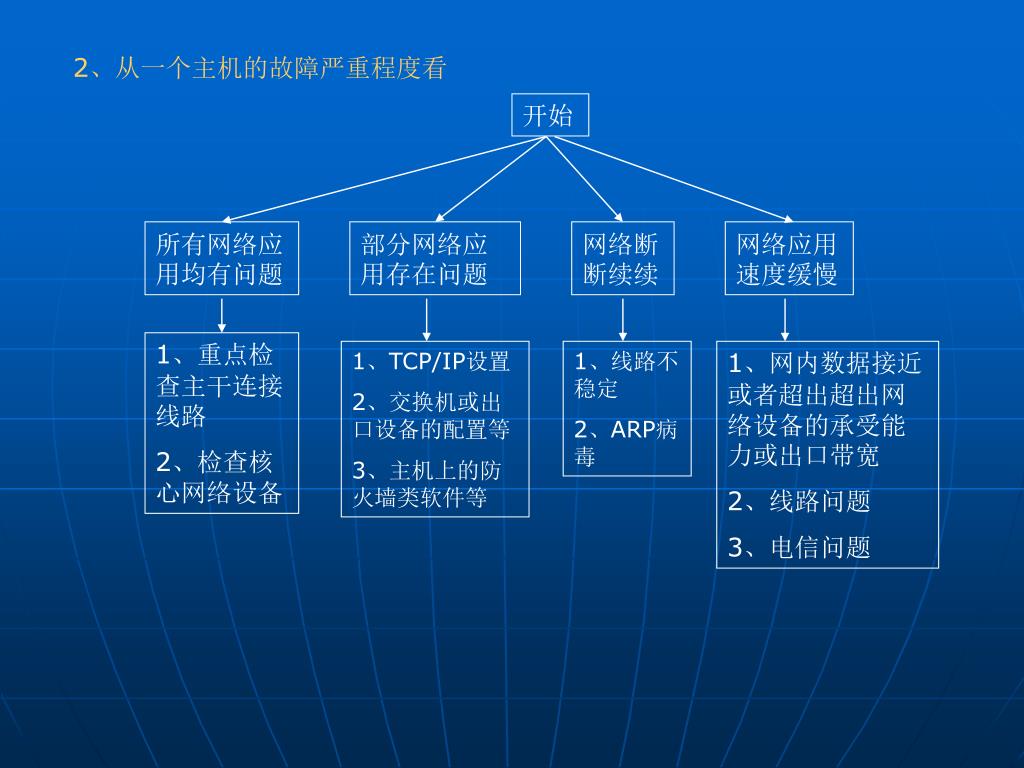 2、从一个主机的故障严重程度看

开始

所有网络应用均有问题

部分网络应用存在问题

网络断断续续

网络应用速度缓慢

1、重点检查主干连接线路

2、检查核心网络设备

1、TCP/IP设置

2、交换机或出口设备的配置等

3、主机上的防火墙类软件等

1、线路不稳定

2、ARP病毒

1、网内数据接近或者超出超出网络设备的承受能力或出口带宽

2、线路问题

3、电信问题